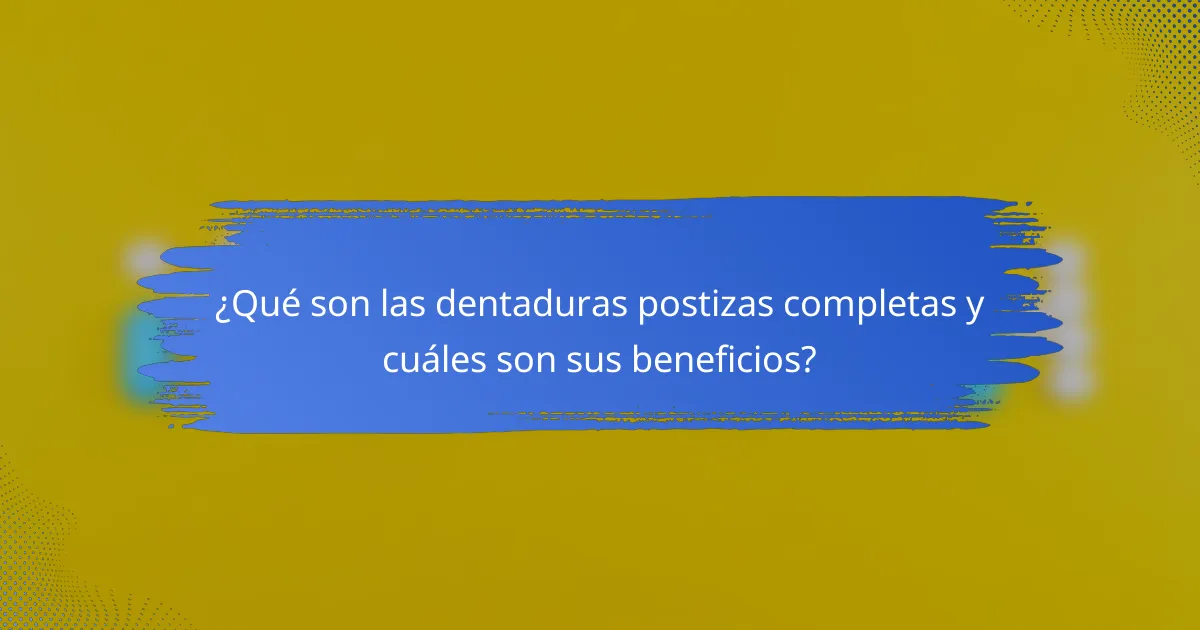 ¿Qué son las dentaduras postizas completas y cuáles son sus beneficios?